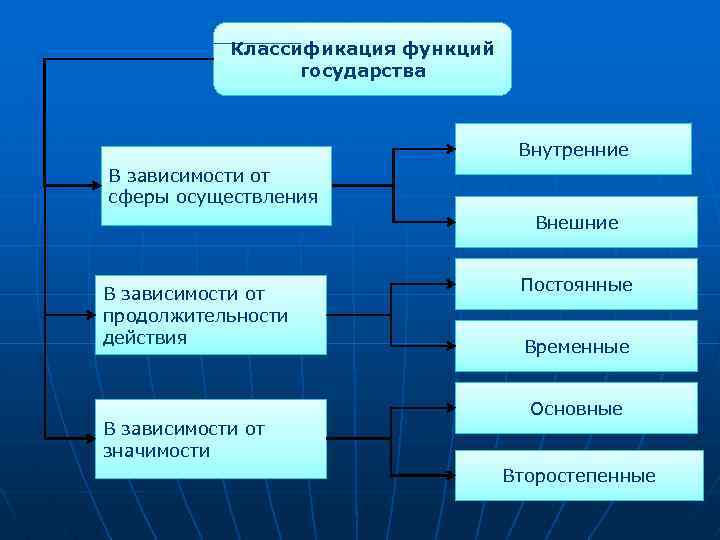 Классификация функций государства

В зависимости от сферы осуществления

Внутренние

Внешние

В зависимости от продолжительности действия

Постоянные

Временные

В зависимости от значимости

Основные

Второстепенные